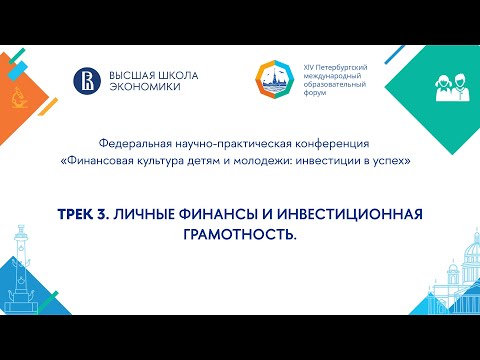 ВЫСШАЯ ШКОЛА ЭКОНОМИКИ

XIV Петербургский международный образовательный форум

Федеральная научно-практическая конференция «Финансовая культура детям и молодежи: инвестиции в успех»

ТРЕК 3. ЛИЧНЫЕ ФИНАНСЫ И ИНВЕСТИЦИОННАЯ ГРАМОТНОСТЬ.